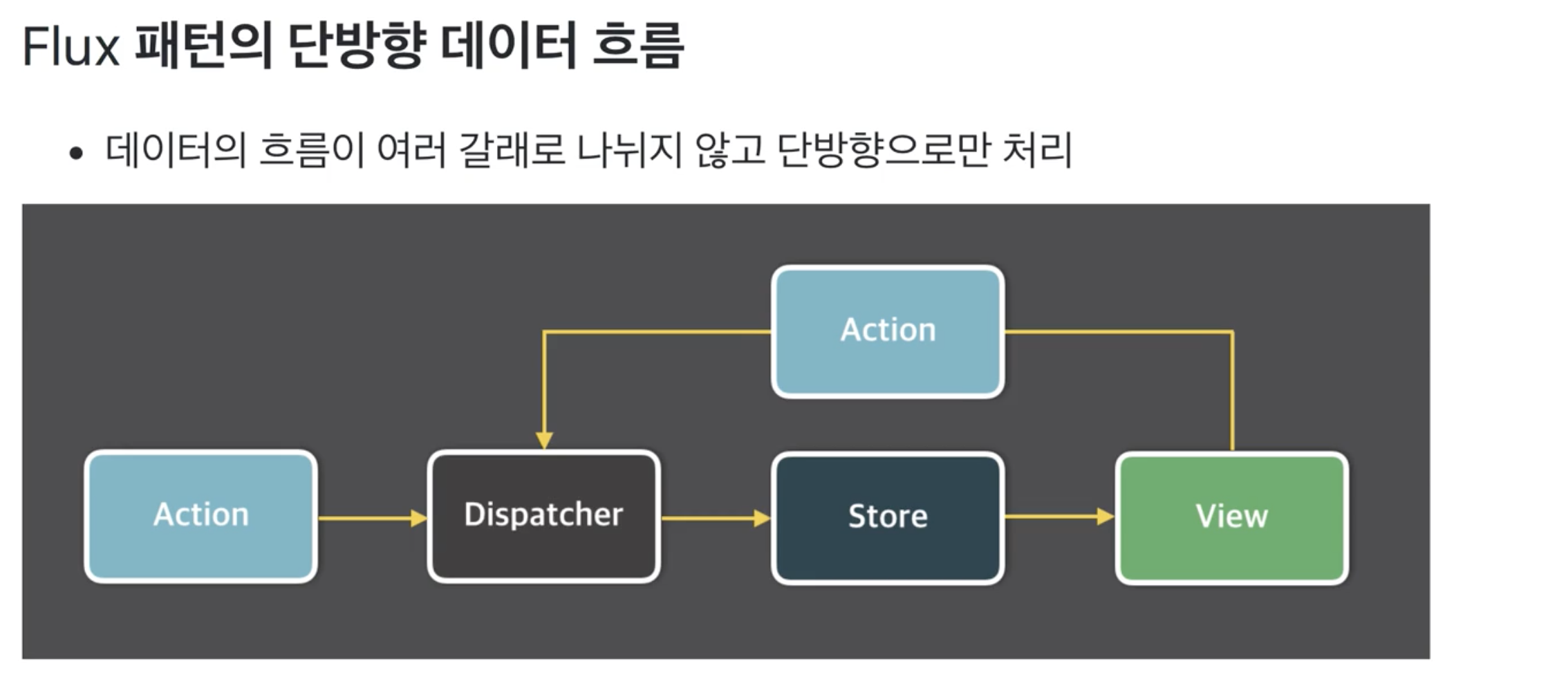 Flux 패턴의 단방향 데이터 흐름

• 데이터의 흐름이 여러 갈래로 나뉘지 않고 단방향으로만 처리

Action

Action

Dispatcher

Store

View